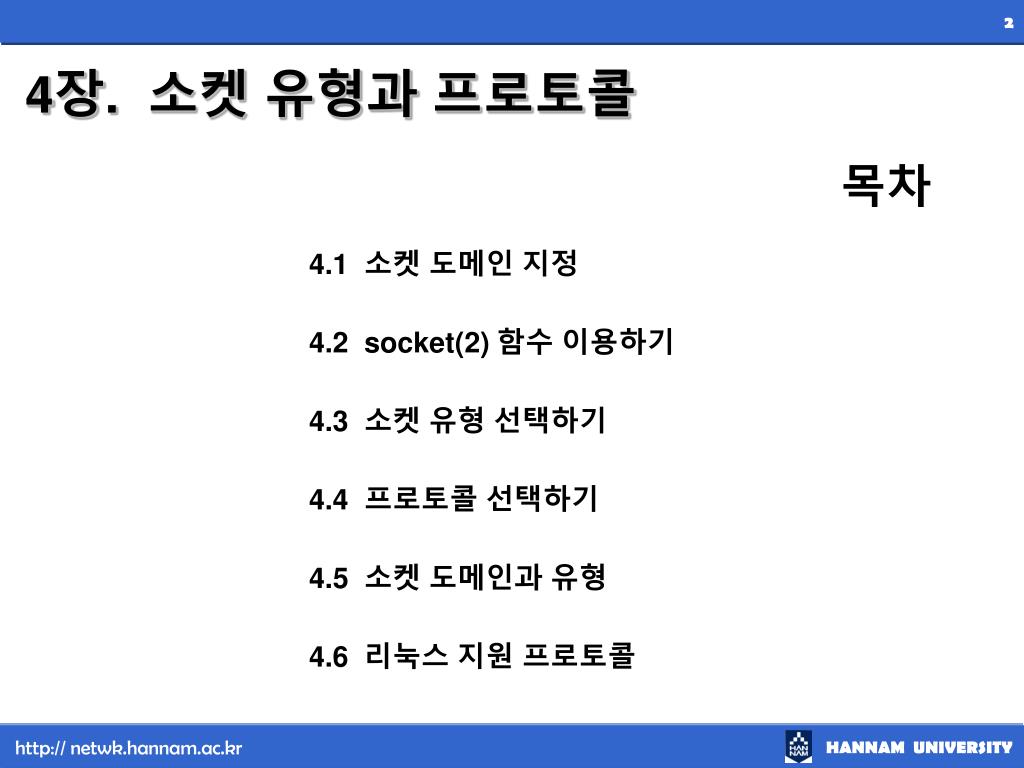 2

4장. 소켓 유형과 프로토콜

목차

4.1 소켓 도메인 지정

4.2 socket(2) 함수 이용하기

4.3 소켓 유형 선택하기

4.4 프로토콜 선택하기

4.5 소켓 도메인과 유형

4.6 리눅스 지원 프로토콜

http:// netwk.hannam.ac.kr

HAN NAM

HANNAM UNIVERSITY